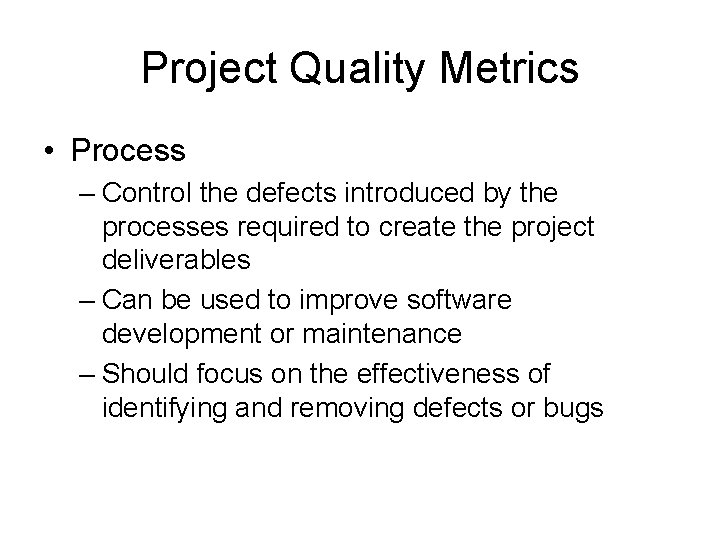 Project Quality Metrics

• Process

– Control the defects introduced by the processes required to create the project deliverables

– Can be used to improve software development or maintenance

– Should focus on the effectiveness of identifying and removing defects or bugs